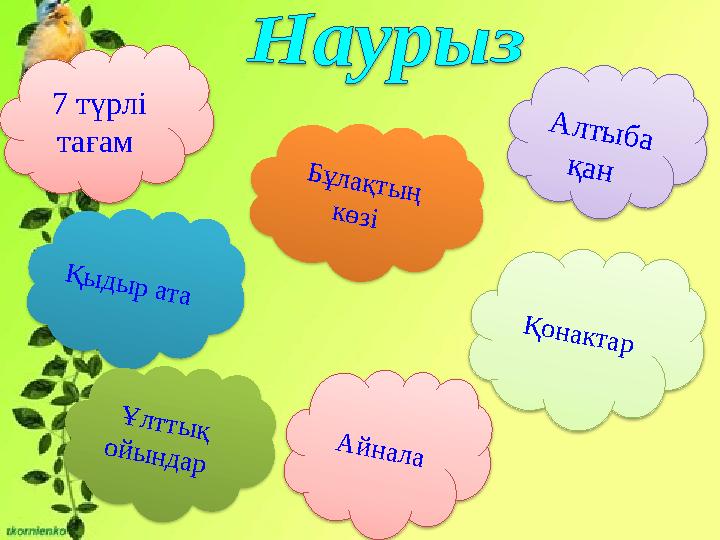 Наурыз

7 түрлі тағам

Бұлақтың көзі

Алтыба қан

Қыдыр ата

Қонактар

Ұлттық ойындар

Айнала

tkornienko